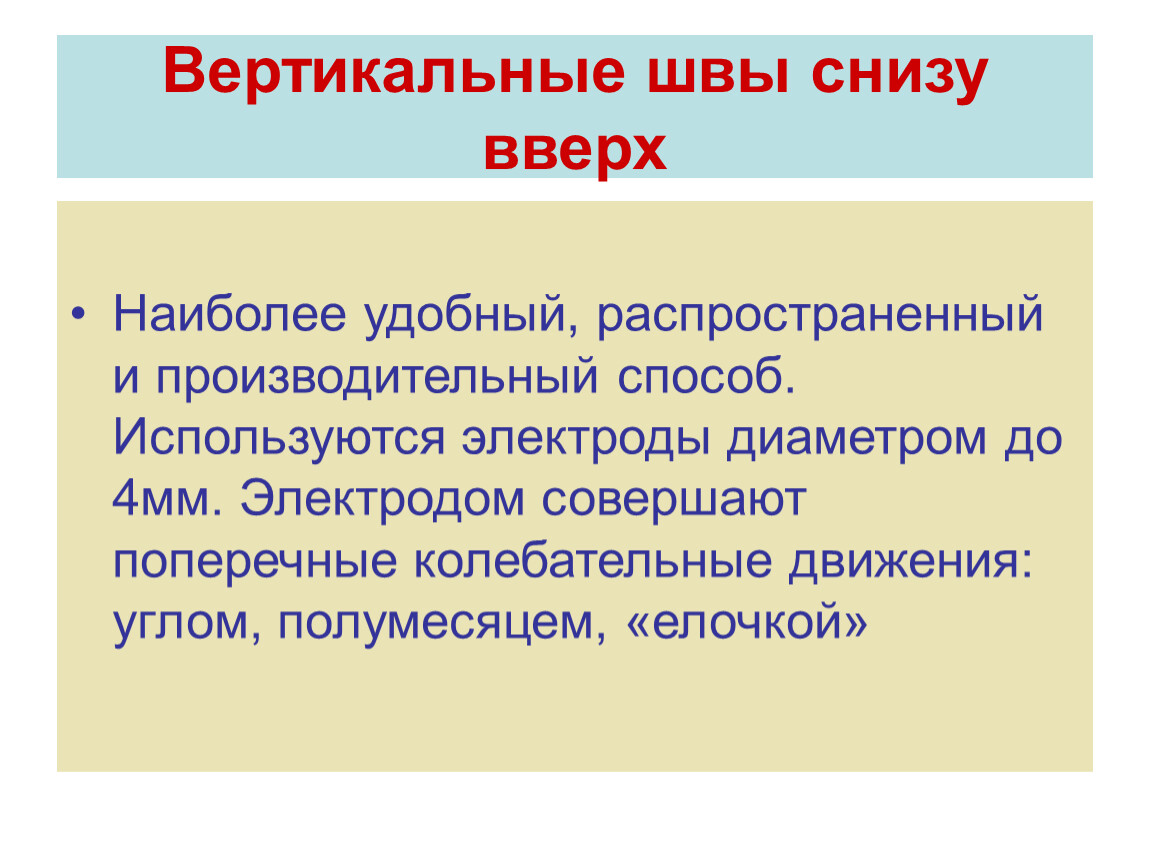 Вертикальные швы снизу вверх

• Наиболее удобный, распространенный и производительный способ. Используются электроды диаметром до 4мм. Электродом совершают поперечные колебательные движения: углом, полумесяцем, «елочкой»